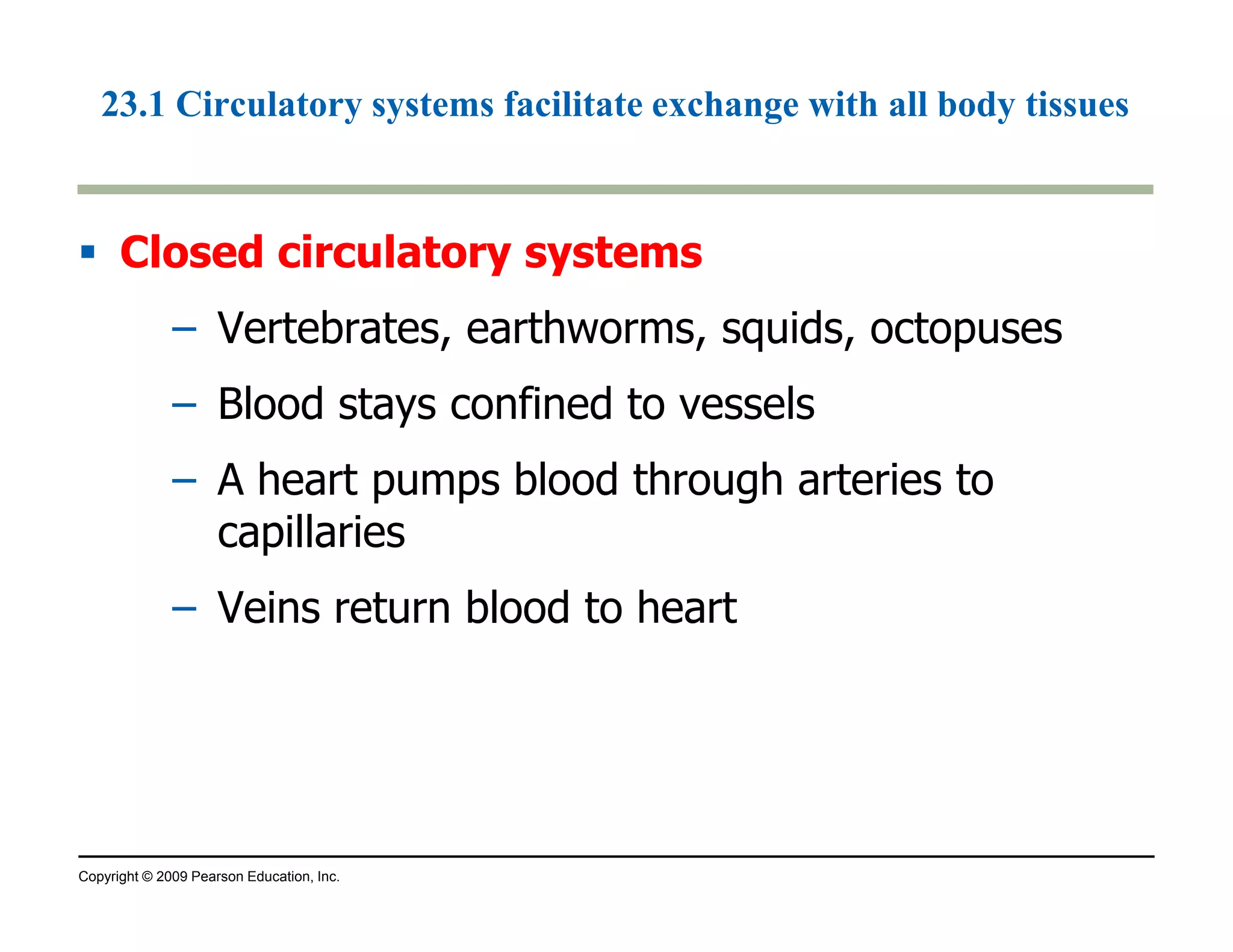 23.1 Circulatory systems facilitate exchange with all body tissues

▪ Closed circulatory systems

– Vertebrates, earthworms, squids, octopuses

– Blood stays confined to vessels

– A heart pumps blood through arteries to capillaries

– Veins return blood to heart

Copyright © 2009 Pearson Education, Inc.